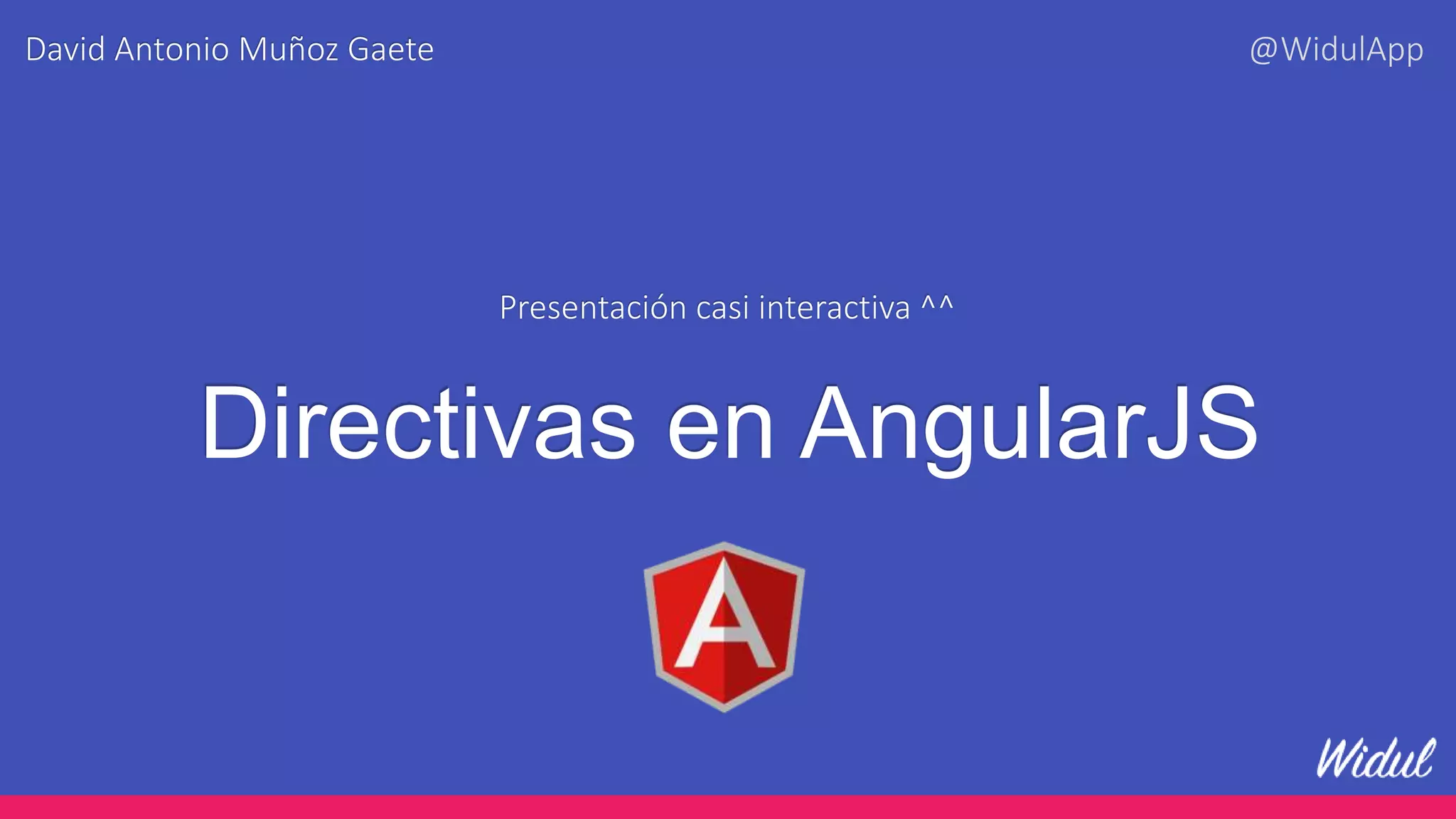 David Antonio Muñoz Gaete

@WidulApp

Presentación casi interactiva ^^

Directivas en AngularJS

A

Widul